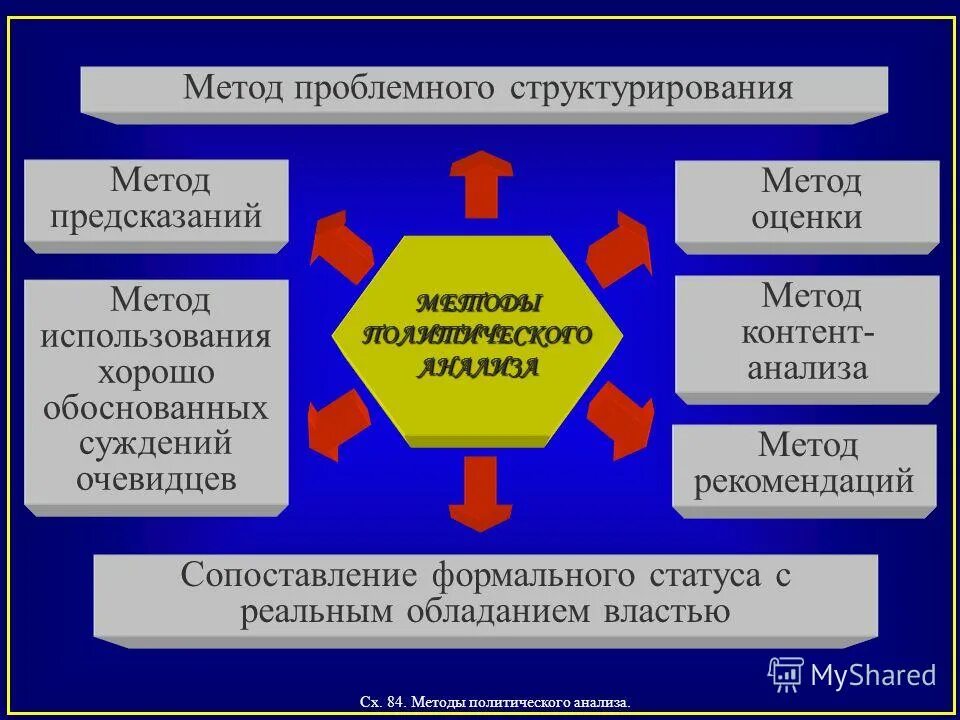 Метод проблемного структурирования

Метод предсказаний

Метод использования хорошо обоснованных суждений очевидцев

МЕТОДЫ ПОЛИТИЧЕСКОГО АНАЛИЗА

Метод оценки

Метод контент-анализа

Метод рекомендаций

Сопоставление формального статуса с реальным обладанием властью

MyShared

Сх. 84. Методы политического анализа.